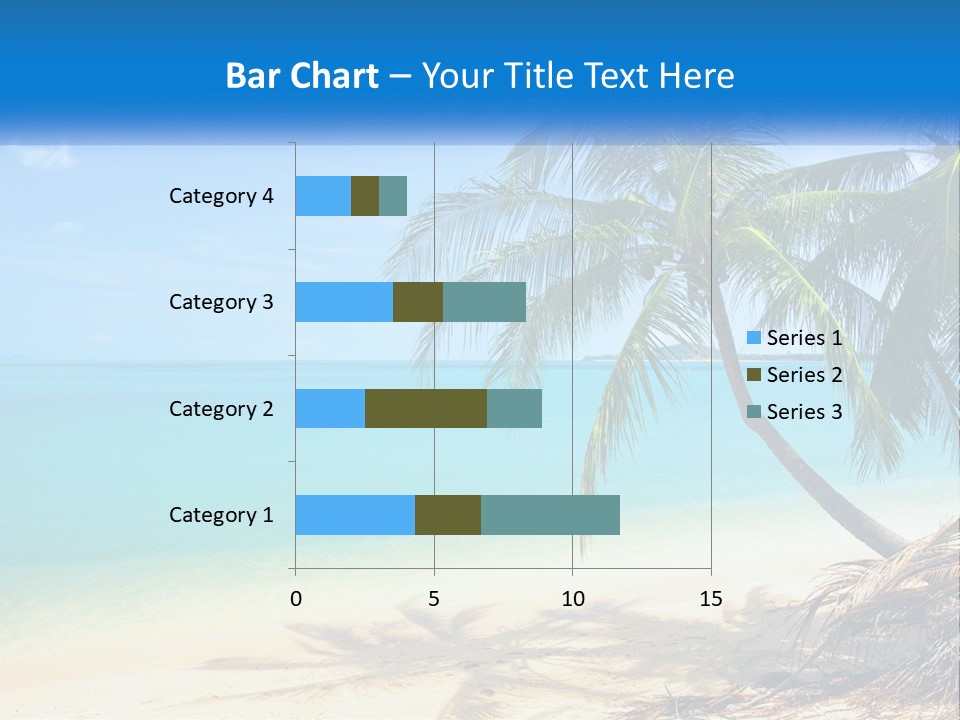 Bar Chart – Your Title Text Here

Category 4
Category 3
Category 2
Category 1

0
5
10
15

Series 1
Series 2
Series 3